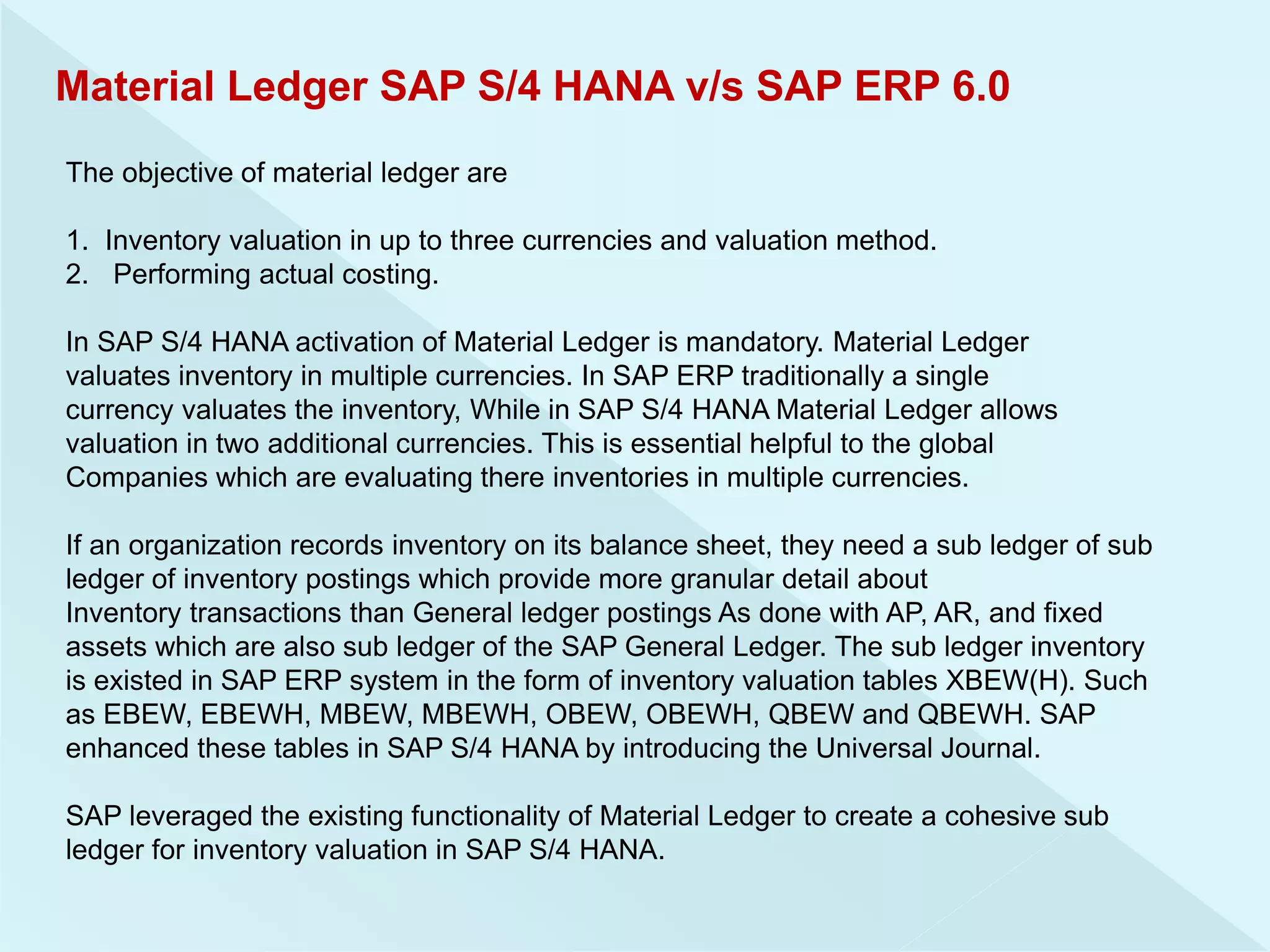 Material Ledger SAP S/4 HANA v/s SAP ERP 6.0

The objective of material ledger are

1. Inventory valuation in up to three currencies and valuation method.
2. Performing actual costing.

In SAP S/4 HANA activation of Material Ledger is mandatory. Material Ledger valuates inventory in multiple currencies. In SAP ERP traditionally a single currency valuates the inventory, While in SAP S/4 HANA Material Ledger allows valuation in two additional currencies. This is essential helpful to the global Companies which are evaluating there inventories in multiple currencies.

If an organization records inventory on its balance sheet, they need a sub ledger of sub ledger of inventory postings which provide more granular detail about Inventory transactions than General ledger postings As done with AP, AR, and fixed assets which are also sub ledger of the SAP General Ledger. The sub ledger inventory is existed in SAP ERP system in the form of inventory valuation tables XBEW(H). Such as EBEW, EBEWH, MBEW, MBEWH, OBEW, OBEWH, QBEW and QBEWH. SAP enhanced these tables in SAP S/4 HANA by introducing the Universal Journal.

SAP leveraged the existing functionality of Material Ledger to create a cohesive sub ledger for inventory valuation in SAP S/4 HANA.